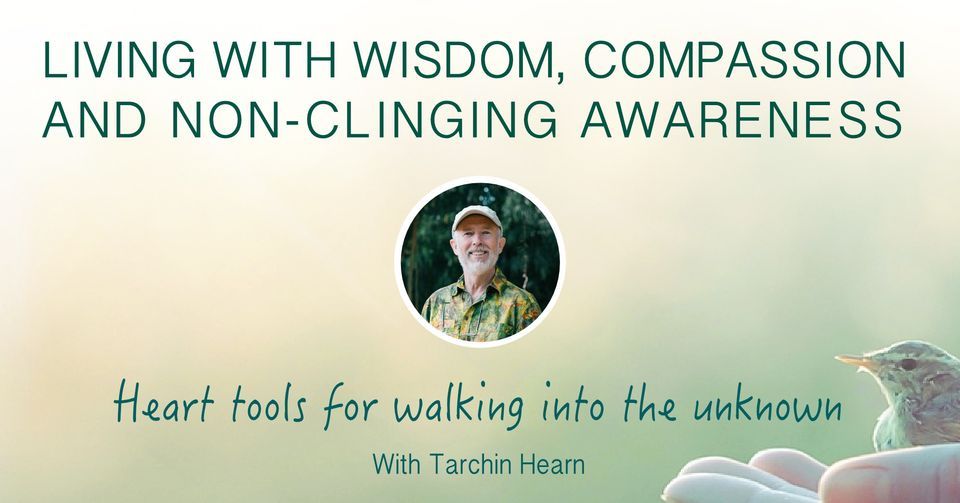 LIVING WITH WISDOM, COMPASSION AND NON-CLINGING AWARENESS

Heart tools for walking into the unknown

With Tarchin Hearn